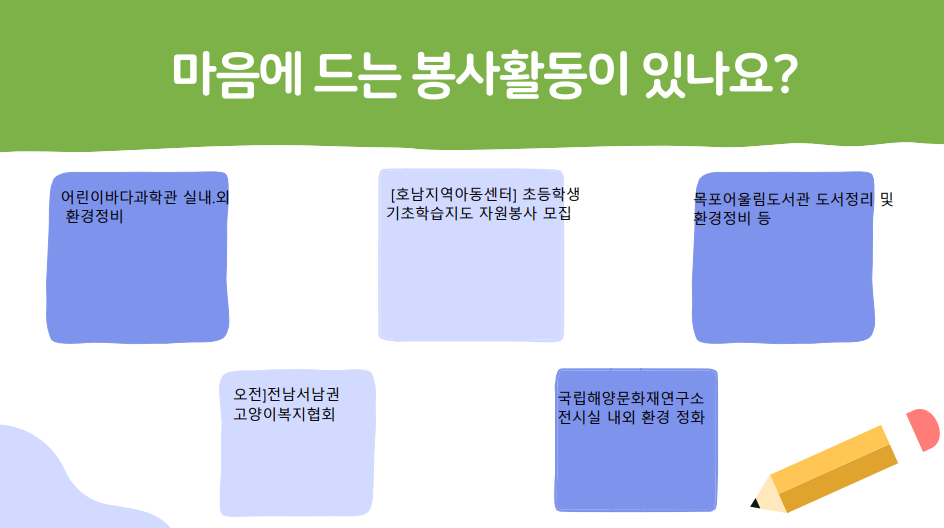 마음에 드는 봉사활동이 있나요?

어린이바다과학관 실내.외 환경정비

[호남지역아동센터] 초등학생 기초학습지도 자원봉사 모집

목포어울림도서관 도서정리 및 환경정비 등

오전]전남서남권 고양이복지협회

국립해양문화재연구소 전시실 내외 환경 정화